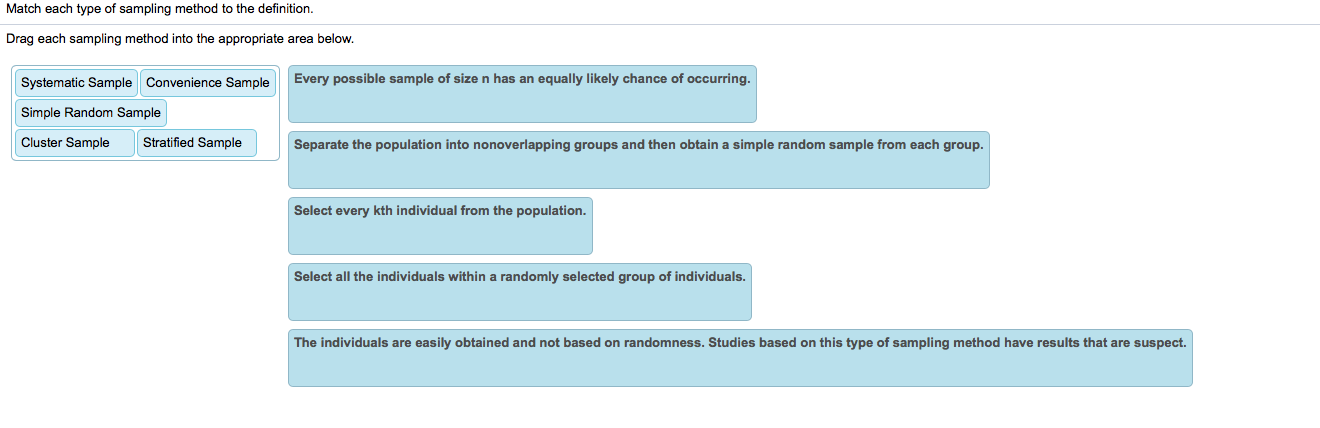 Match each type of sampling method to the definition.

Drag each sampling method into the appropriate area below.

Systematic Sample
Convenience Sample
Simple Random Sample
Cluster Sample
Stratified Sample

Every possible sample of size n has an equally likely chance of occurring.

Separate the population into nonoverlapping groups and then obtain a simple random sample from each group.

Select every kth individual from the population.

Select all the individuals within a randomly selected group of individuals.

The individuals are easily obtained and not based on randomness. Studies based on this type of sampling method have results that are suspect.